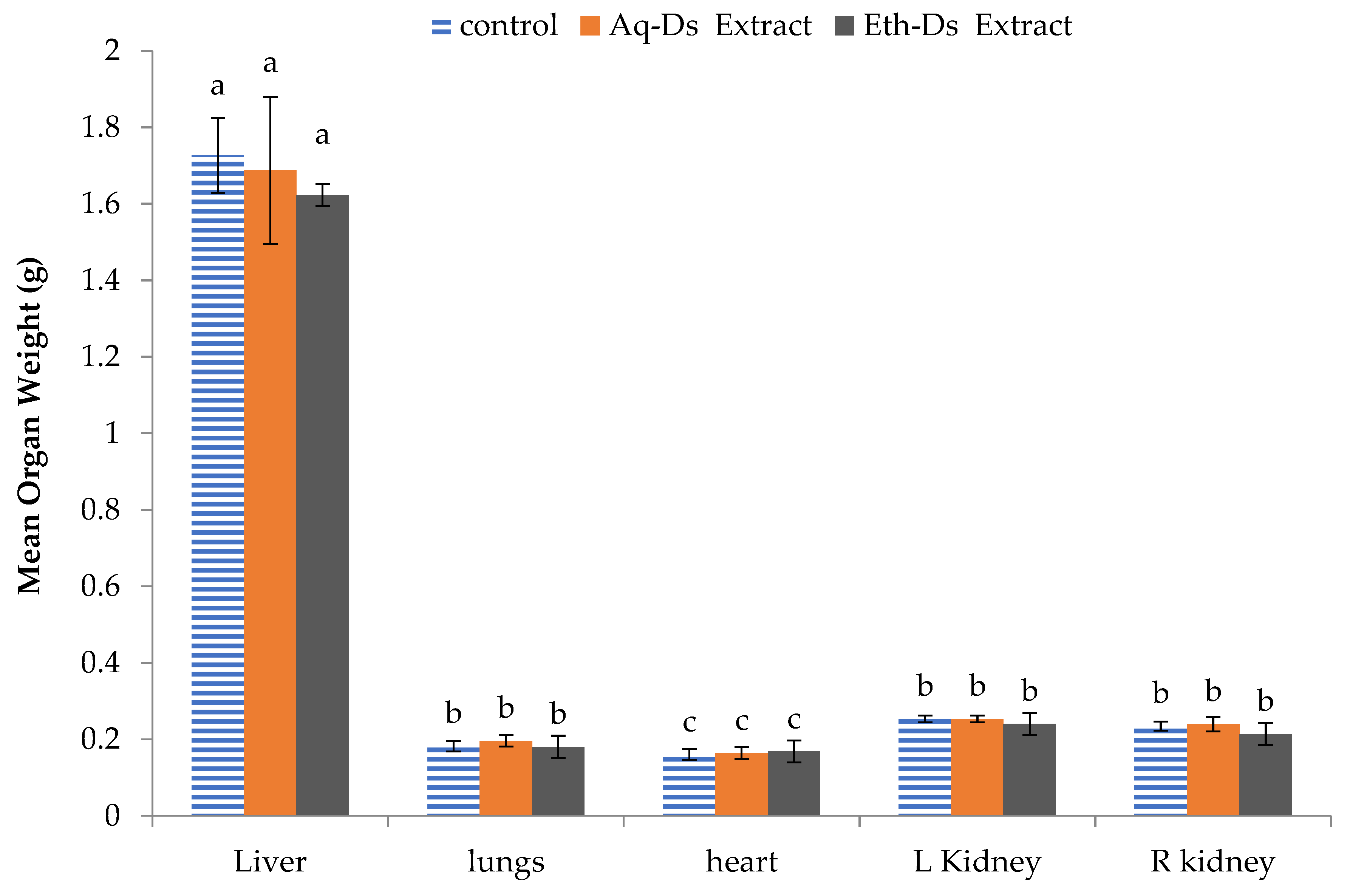 control Aq-Ds Extract Eth-Ds Extract

Mean Organ Weight (g)

2
1.8
1.6
1.4
1.2
1
0.8
0.6
0.4
0.2
0

a a a

b b b

c c c

b b b

b b b

Liver lungs heart L Kidney R kidney